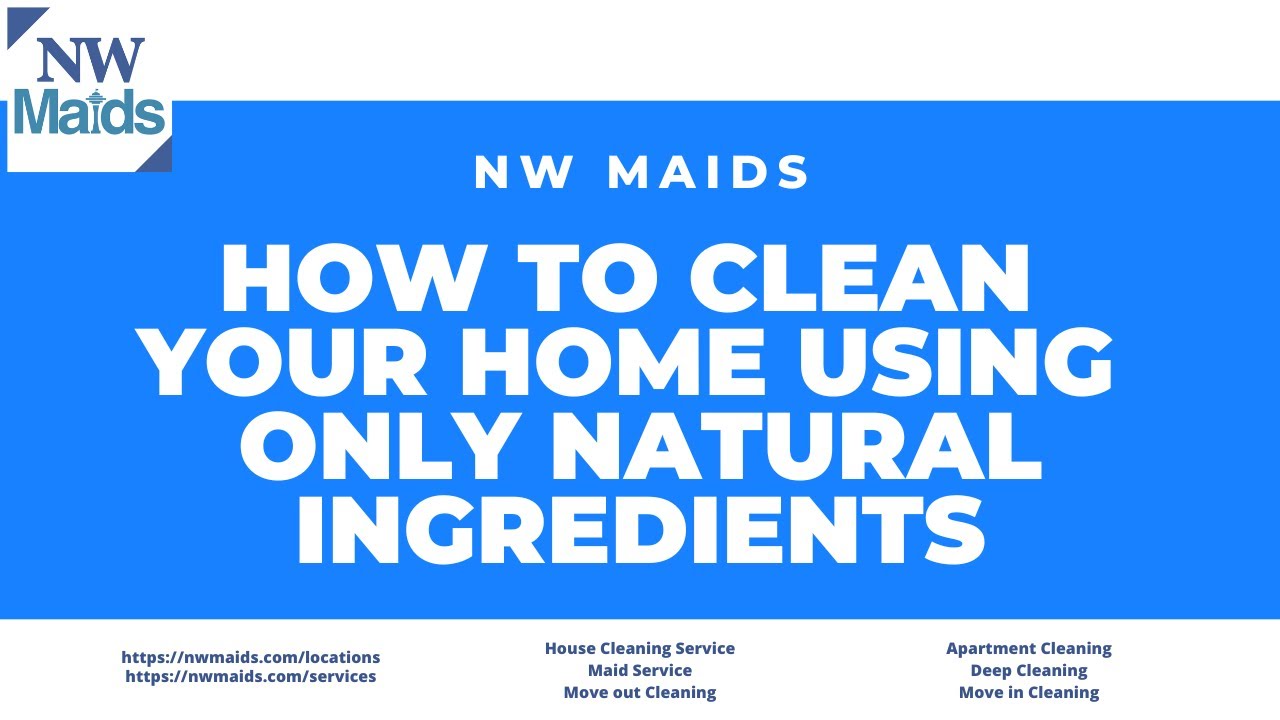 NW Maids

NW MAIDS

HOW TO CLEAN YOUR HOME USING ONLY NATURAL INGREDIENTS

https://nwmaids.com/locations
https://nwmaids.com/services

House Cleaning Service
Maid Service
Move out Cleaning

Apartment Cleaning
Deep Cleaning
Move in Cleaning